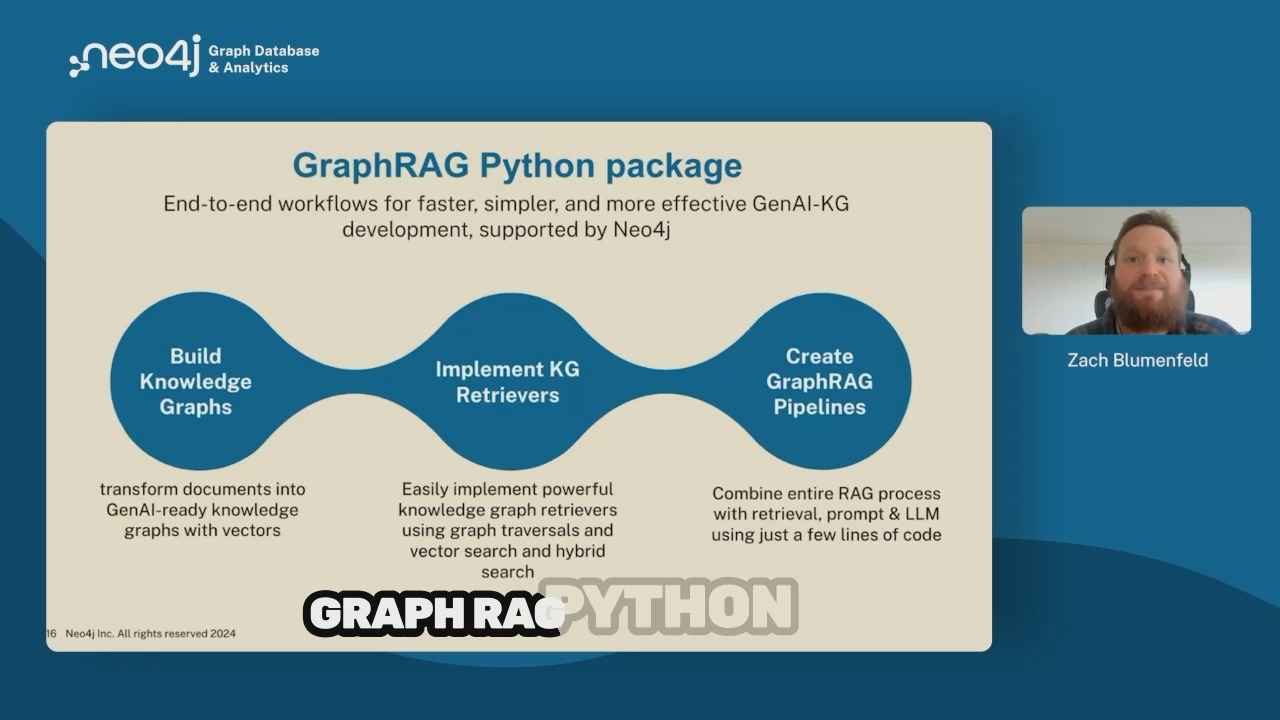 neo4j Graph Database & Analytics

GraphRAG Python package

End-to-end workflows for faster, simpler, and more effective GenAI-KG development, supported by Neo4j

Build Knowledge Graphs

Implement KG Retrievers

Create GraphRAG Pipelines

transform documents into GenAI-ready knowledge graphs with vectors

Easily implement powerful knowledge graph retrievers using graph traversals and vector search and hybrid search

Combine entire RAG process with retrieval, prompt & LLM using just a few lines of code

16 Neo4j Inc. All rights reserved 2024

GRAPH RAG PYTHON

Zach Blumenfeld